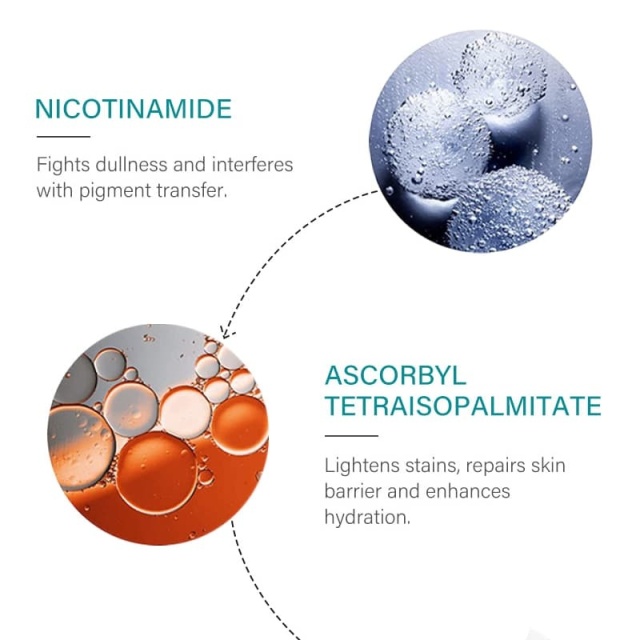 NICOTINAMIDE

Fights dullness and interferes with pigment transfer.

ASCORBYL TETRAISOPALMITATE

Lightens stains, repairs skin barrier and enhances hydration.